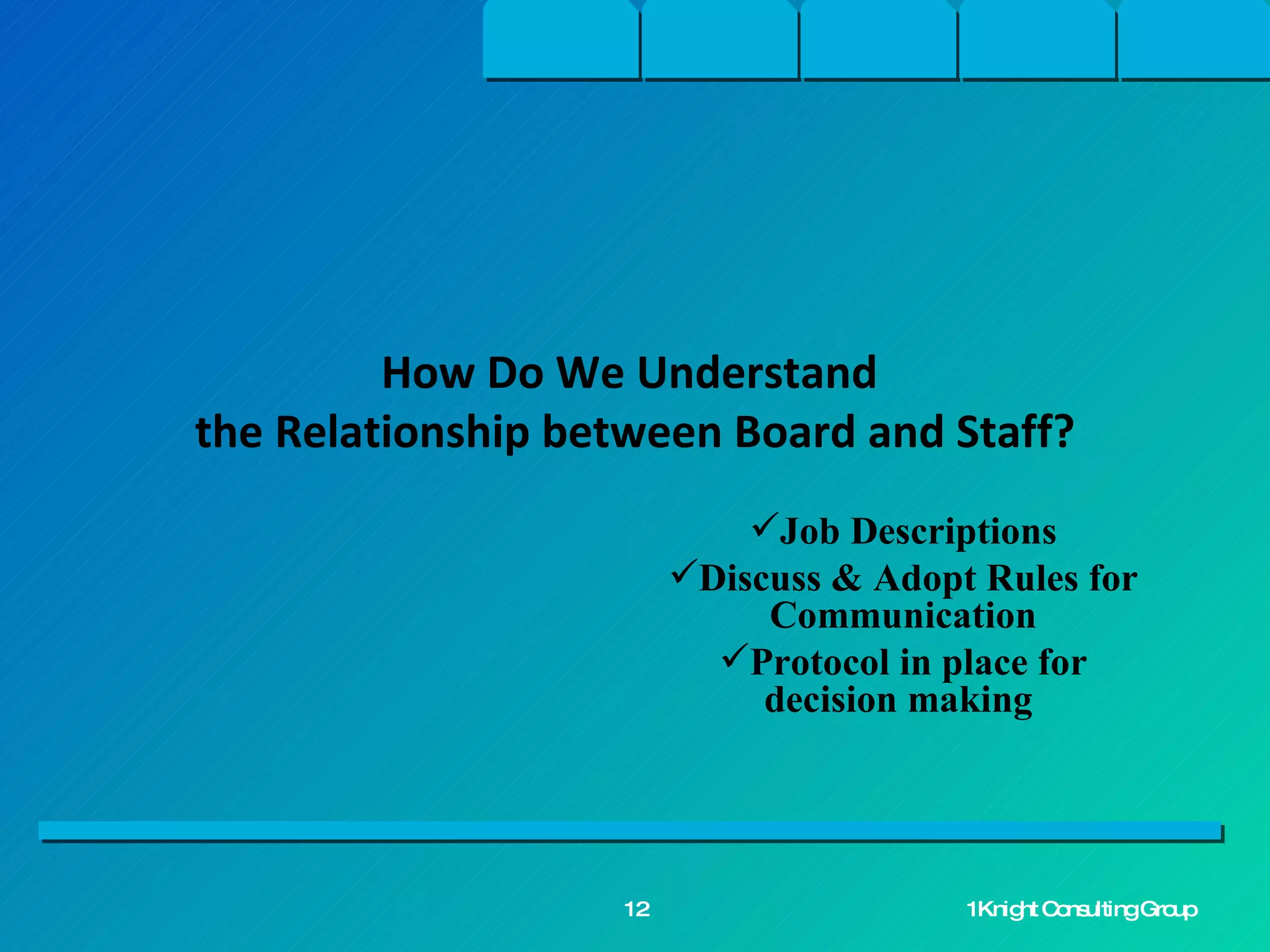 How Do We Understand
the Relationship between Board and Staff?

✓Job Descriptions
✓Discuss & Adopt Rules for Communication
✓Protocol in place for decision making

12

1Knight Consulting Group